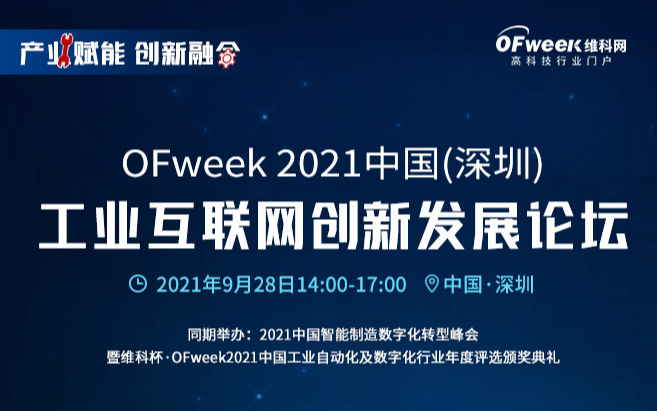 产业赋能 创新融合

OFweek维科网
高科技行业门户

OFweek 2021中国(深圳)
工业互联网创新发展论坛

2021年9月28日14:00-17:00 中国·深圳

同期举办：2021中国智能制造数字化转型峰会
暨维科杯·OFweek2021中国工业自动化及数字化行业年度评选颁奖典礼